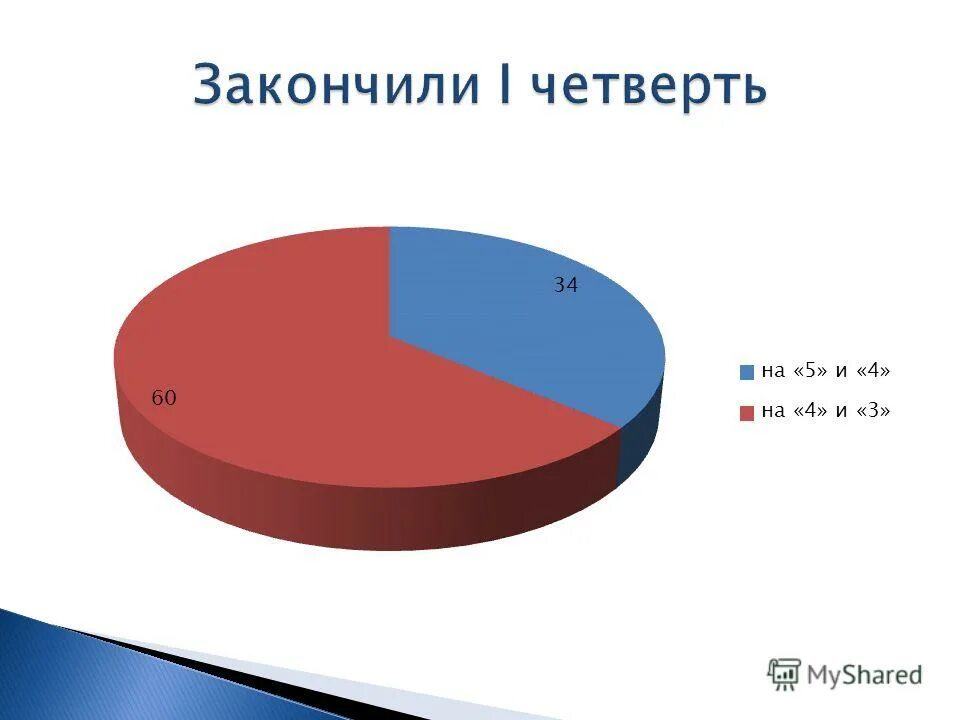 Закончили I четверть

34

60

на «5» и «4»

на «4» и «3»

MyShared